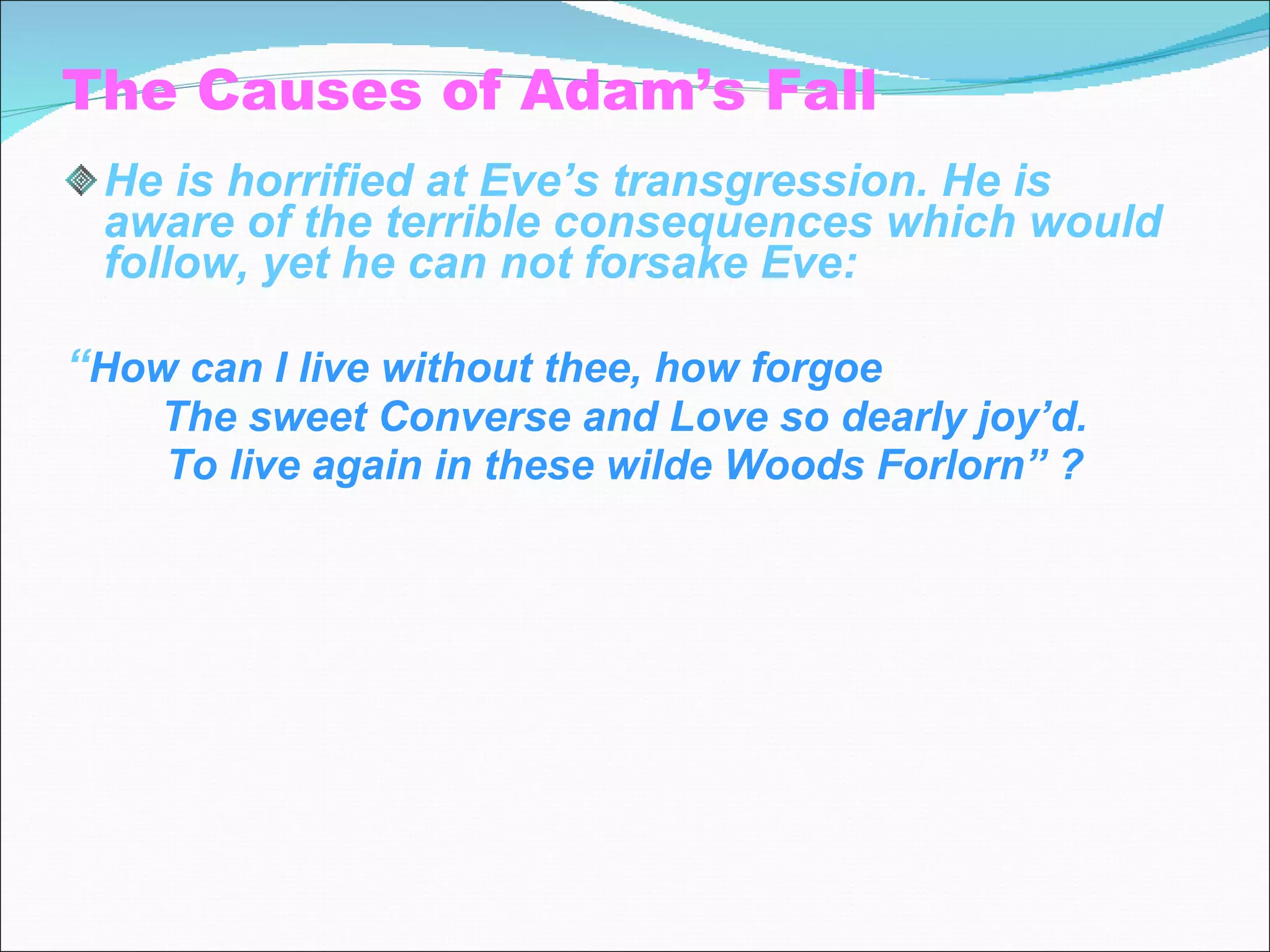 The Causes of Adam’s Fall

He is horrified at Eve’s transgression. He is aware of the terrible consequences which would follow, yet he can not forsake Eve:

“How can I live without thee, how forgoe
The sweet Converse and Love so dearly joy’d.
To live again in these wilde Woods Forlorn” ?